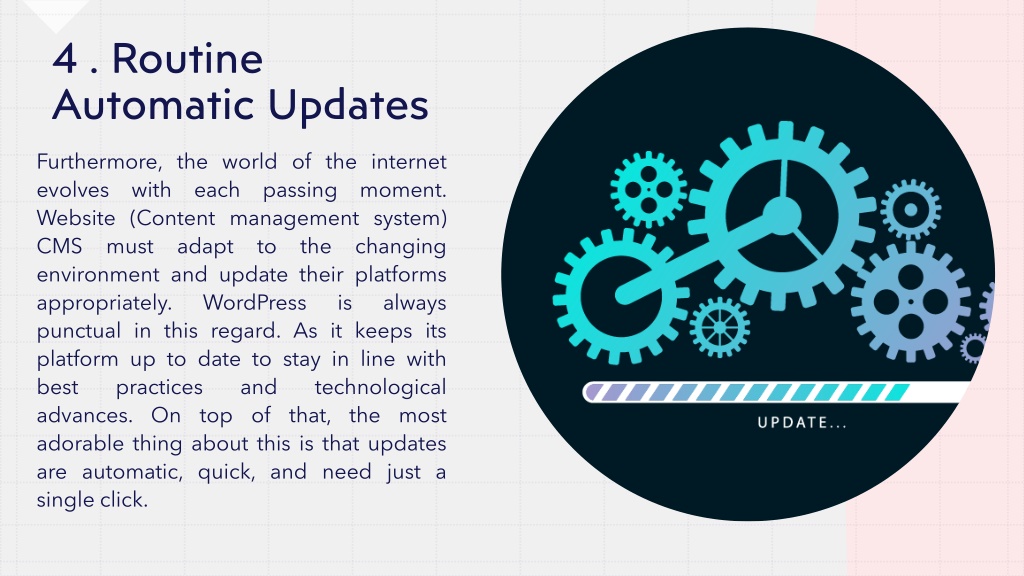 4 . Routine Automatic Updates

Furthermore, the world of the internet evolves with each passing moment. Website (Content management system) CMS must adapt to the changing environment and update their platforms appropriately. WordPress is always punctual in this regard. As it keeps its platform up to date to stay in line with best practices and technological advances. On top of that, the most adorable thing about this is that updates are automatic, quick, and need just a single click.

UPDATE...